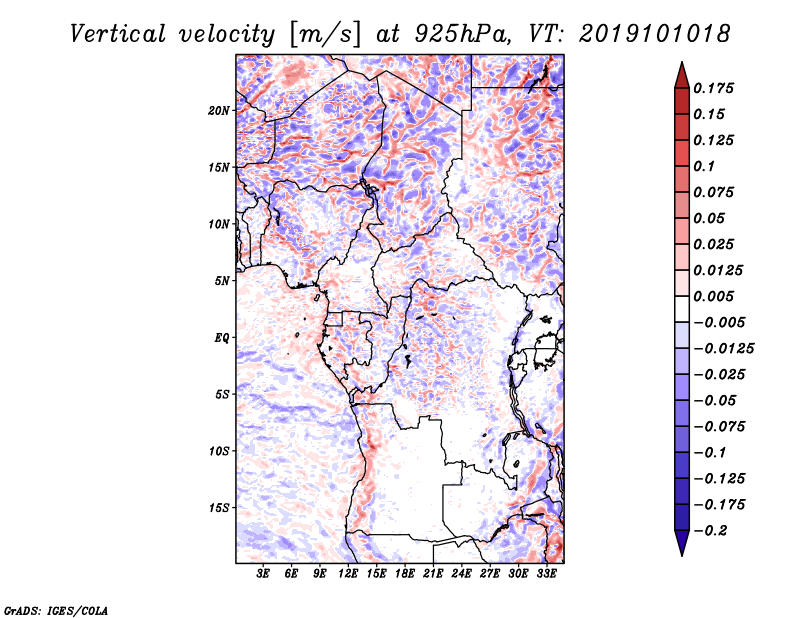 Vertical velocity [m/s] at 925hPa, VT: 2019101018

20N
15N
10N
5N
EQ
5S
10S
15S

3E 6E 9E 12E 15E 18E 21E 24E 27E 30E 33E

0.175
0.15
0.125
0.1
0.075
0.05
0.025
0.0125
0.005
−0.005
−0.0125
−0.025
−0.05
−0.075
−0.1
−0.125
−0.175
−0.2

GrADS: IGES/COLA